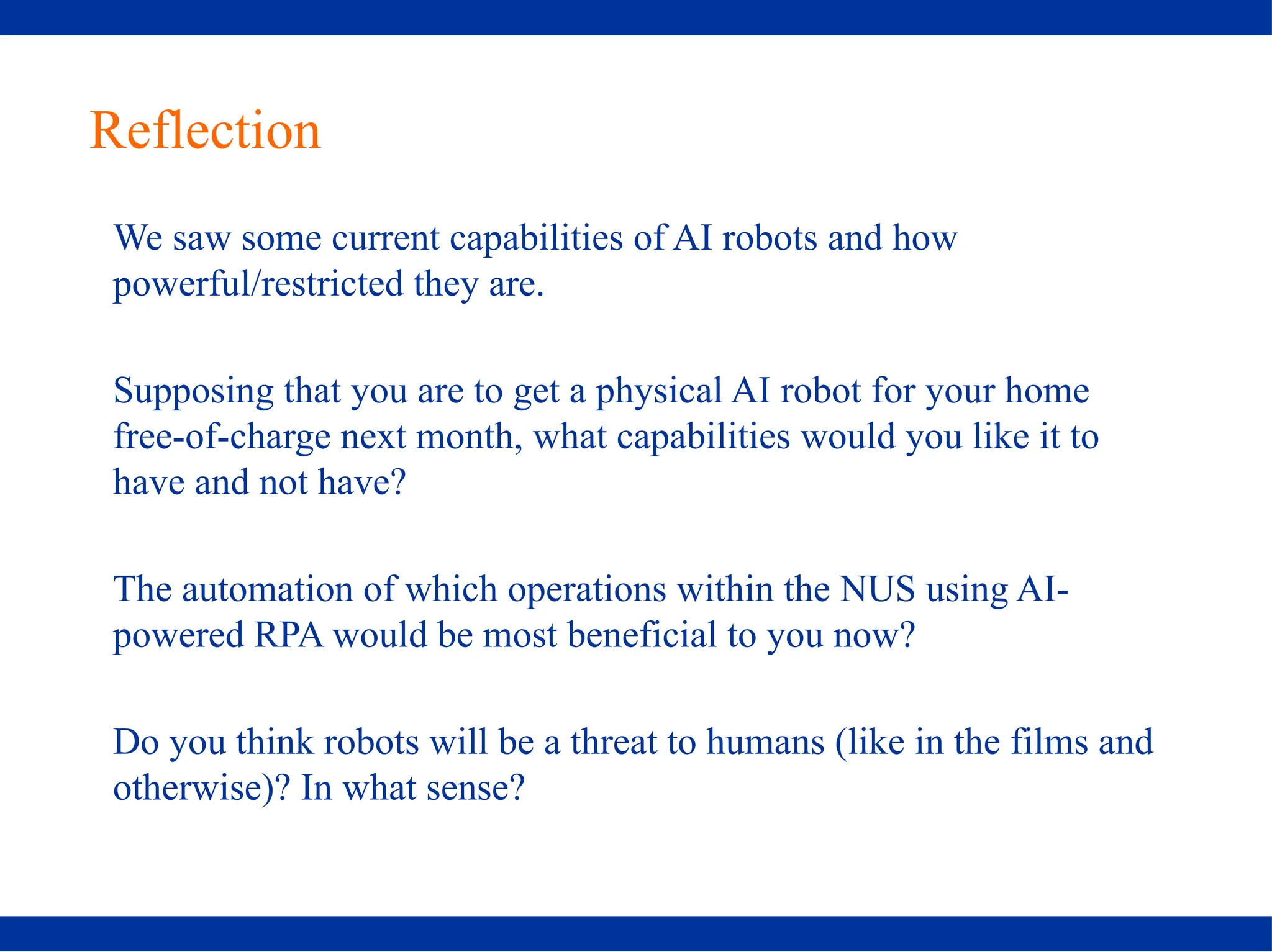 Reflection

We saw some current capabilities of AI robots and how powerful/restricted they are.

Supposing that you are to get a physical AI robot for your home free-of-charge next month, what capabilities would you like it to have and not have?

The automation of which operations within the NUS using AI-powered RPA would be most beneficial to you now?

Do you think robots will be a threat to humans (like in the films and otherwise)? In what sense?